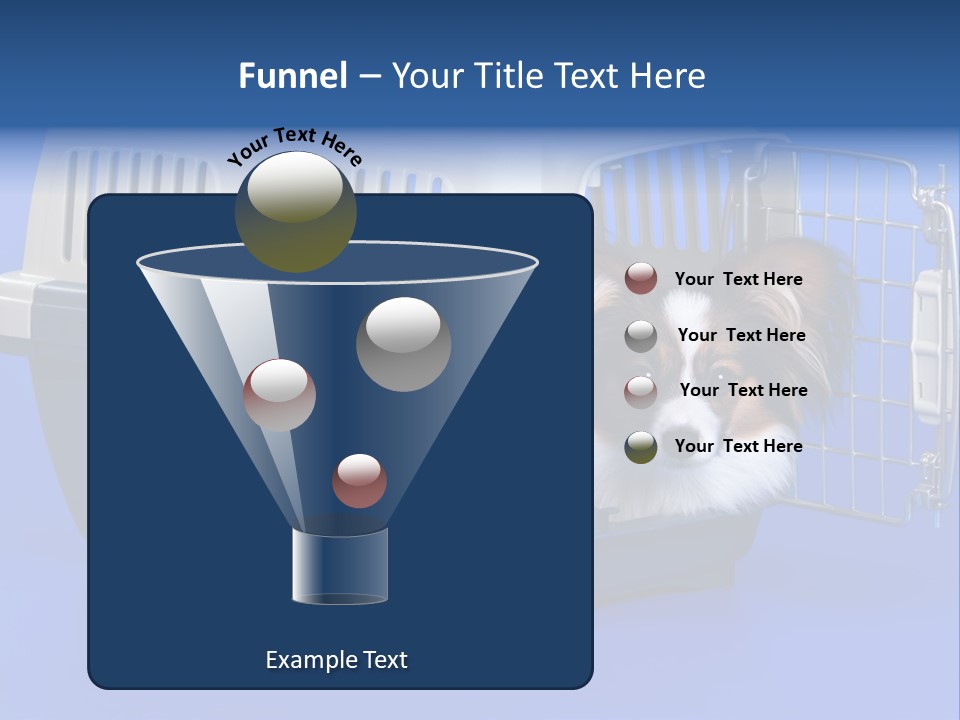 Funnel – Your Title Text Here

Your Text Here

Your Text Here

Your Text Here

Your Text Here

Your Text Here

Example Text